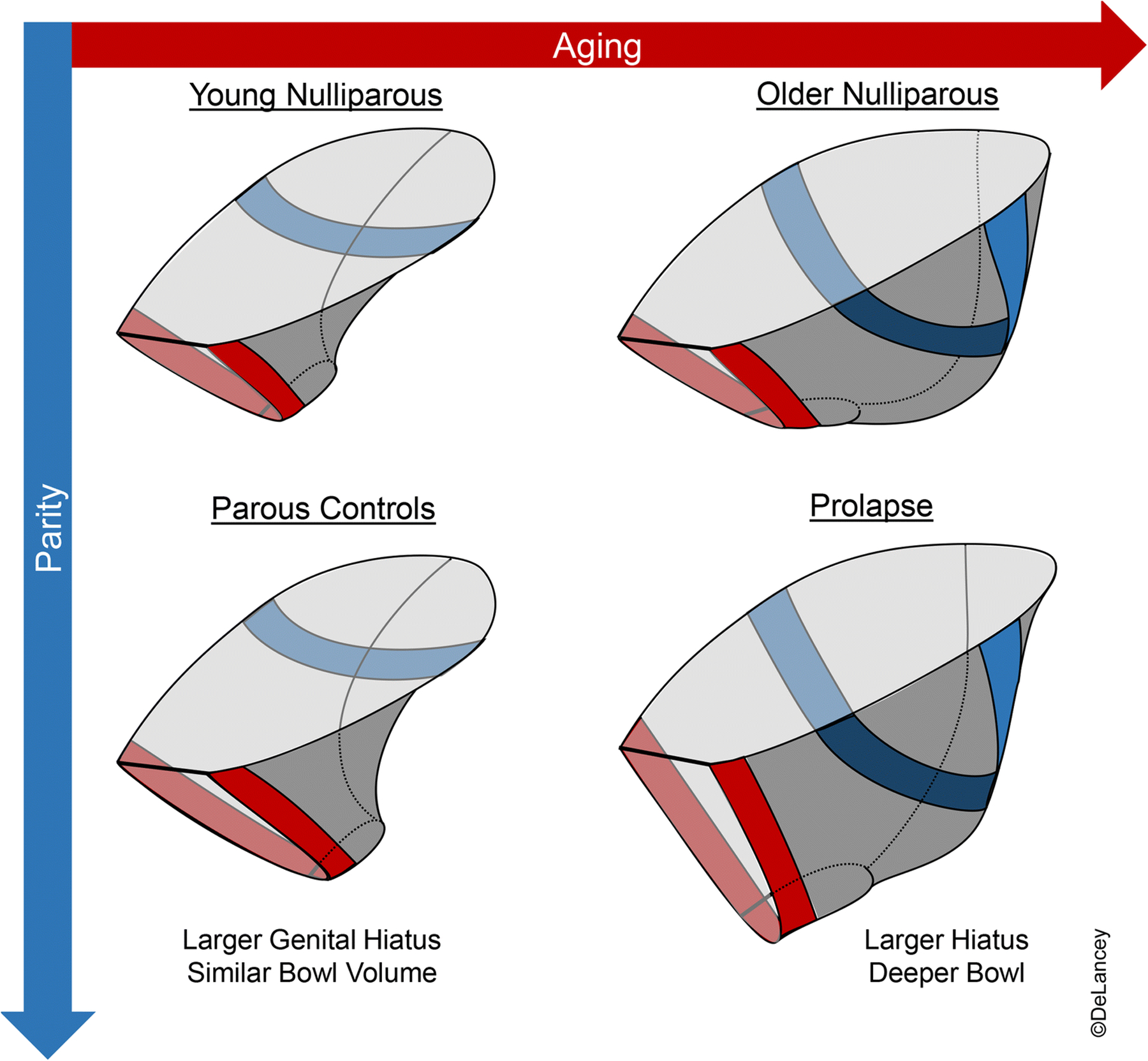 Aging

Parity

Young Nulliparous

Older Nulliparous

Parous Controls

Prolapse

Larger Genital Hiatus
Similar Bowl Volume

Larger Hiatus
Deeper Bowl

©DeLancey